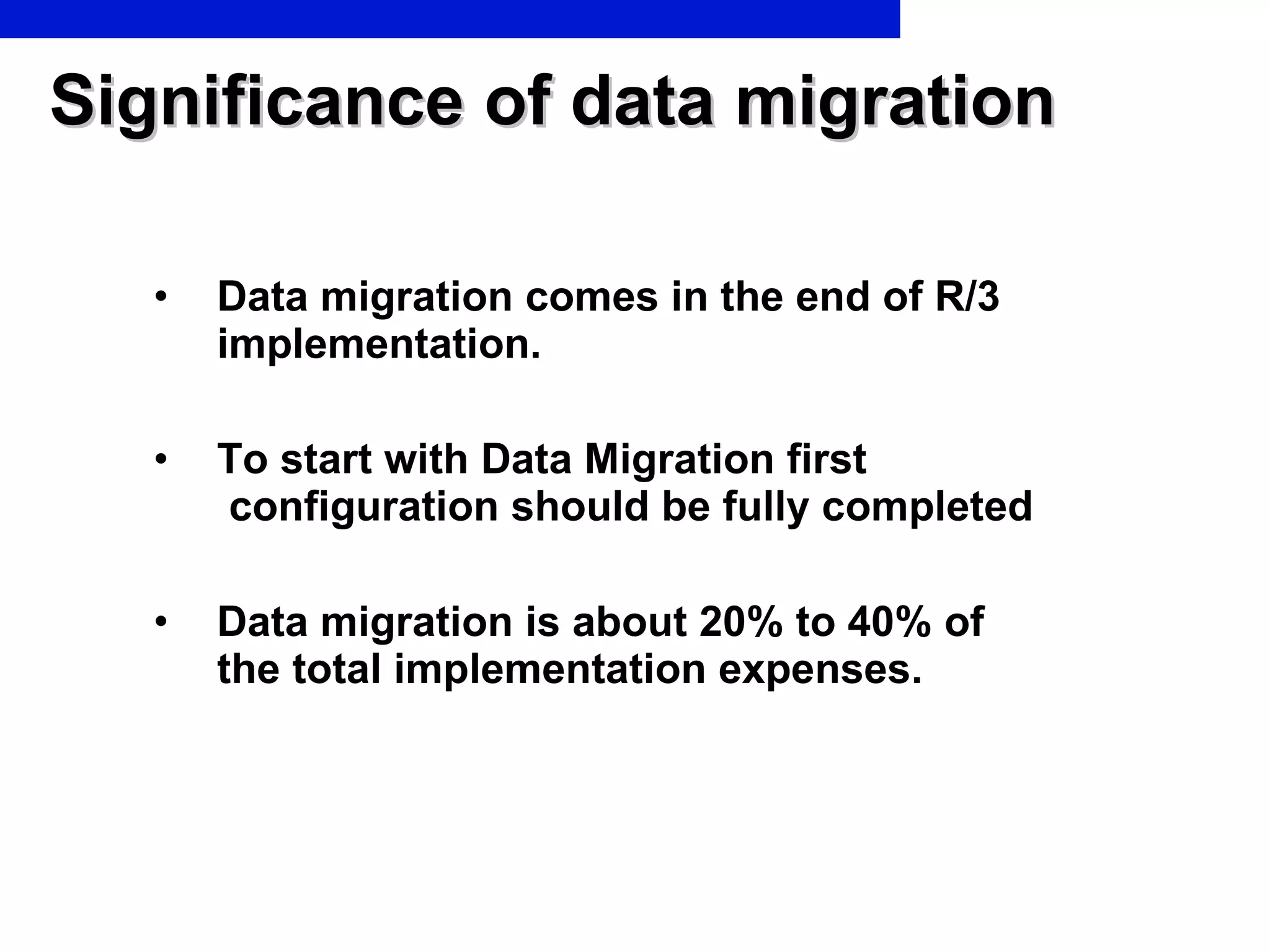 Significance of data migration

• Data migration comes in the end of R/3 implementation.

• To start with Data Migration first configuration should be fully completed

• Data migration is about 20% to 40% of the total implementation expenses.